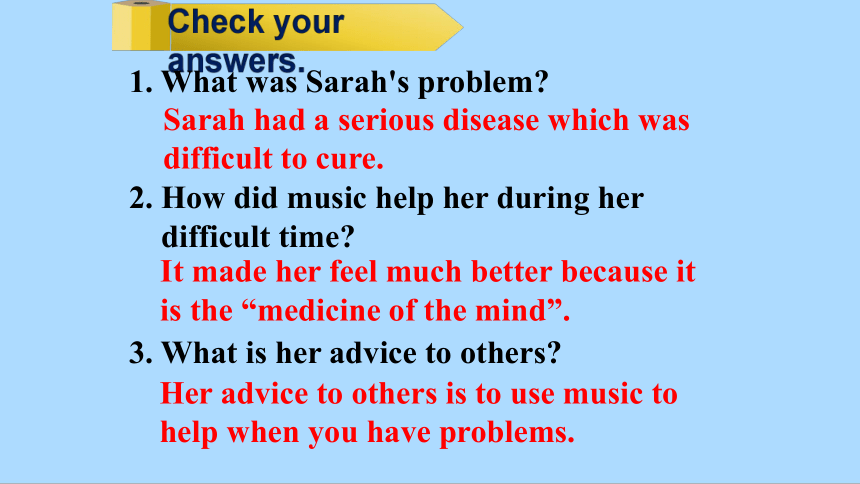 Check your answers.

1. What was Sarah's problem?
Sarah had a serious disease which was difficult to cure.

2. How did music help her during her difficult time?
It made her feel much better because it is the “medicine of the mind”.

3. What is her advice to others?
Her advice to others is to use music to help when you have problems.